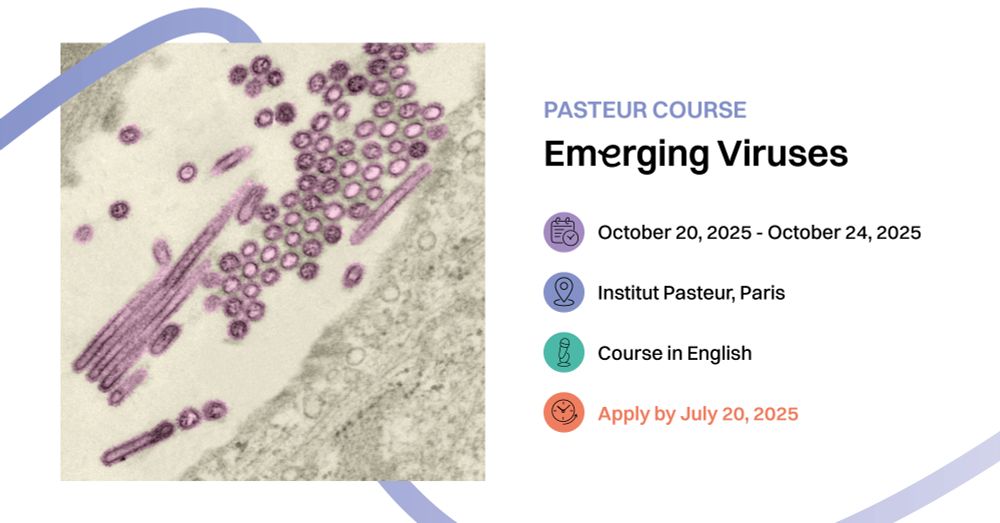 PASTEUR COURSE
Emerging Viruses

October 20, 2025 - October 24, 2025

Institut Pasteur, Paris

Course in English

Apply by July 20, 2025